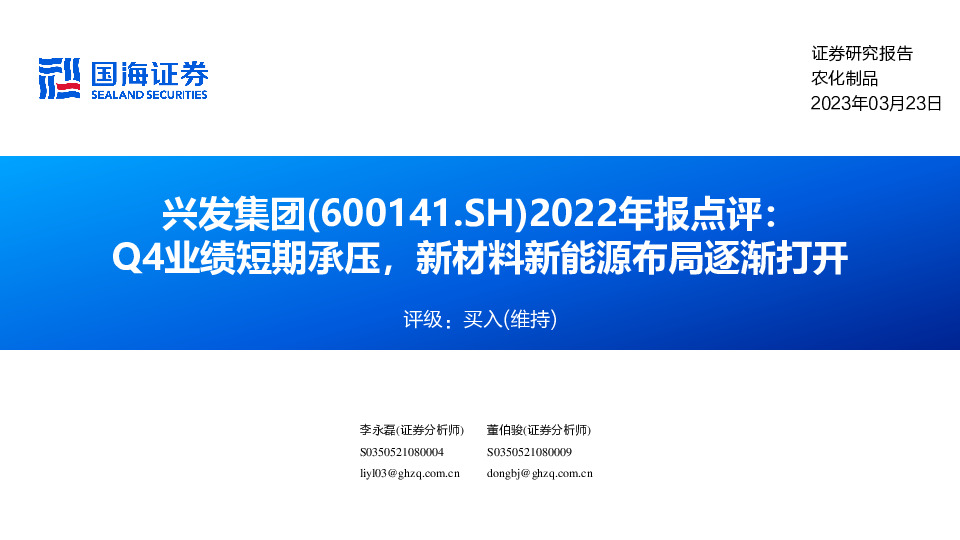 国海证券
SEALAND SECURITIES

证券研究报告
农化制品
2023年03月23日

兴发集团(600141.SH)2022年报点评：
Q4业绩短期承压，新材料新能源布局逐渐打开

评级：买入(维持)

李永磊(证券分析师)
S0350521080004
liyl03@ghzq.com.cn

董伯骏(证券分析师)
S0350521080009
dongbj@ghzq.com.cn